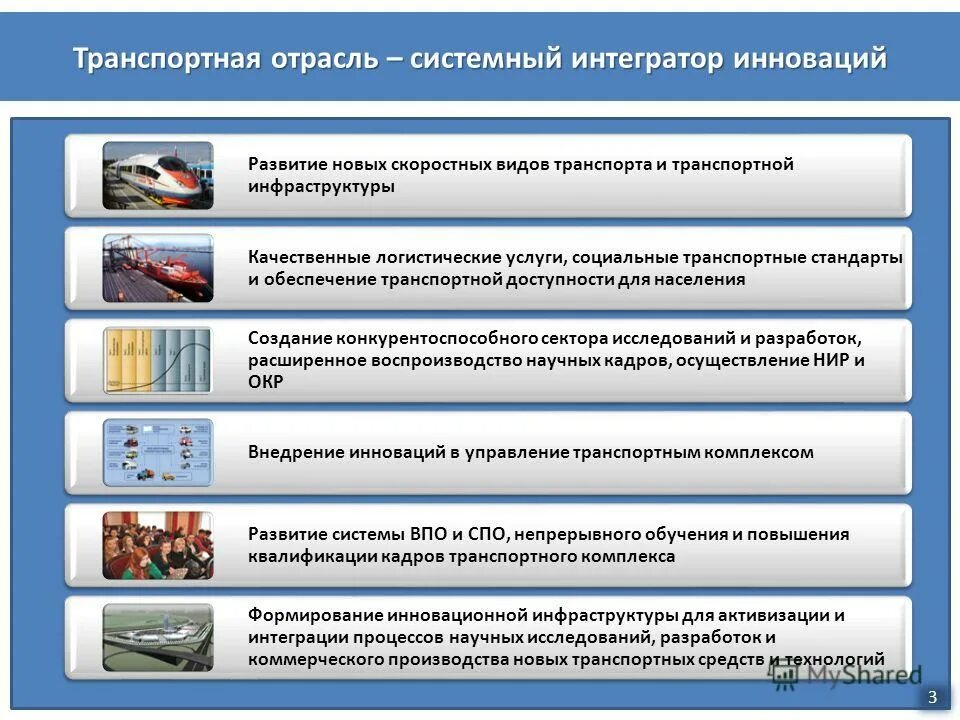 Транспортная отрасль – системный интегратор инноваций

Развитие новых скоростных видов транспорта и транспортной инфраструктуры

Качественные логистические услуги, социальные транспортные стандарты и обеспечение транспортной доступности для населения

Создание конкурентоспособного сектора исследований и разработок, расширенное воспроизводство научных кадров, осуществление НИР и ОКР

Внедрение инноваций в управление транспортным комплексом

Развитие системы ВПО и СПО, непрерывного обучения и повышения квалификации кадров транспортного комплекса

Формирование инновационной инфраструктуры для активизации и интеграции процессов научных исследований, разработок и коммерческого производства новых транспортных средств и технологий

MyShared

3